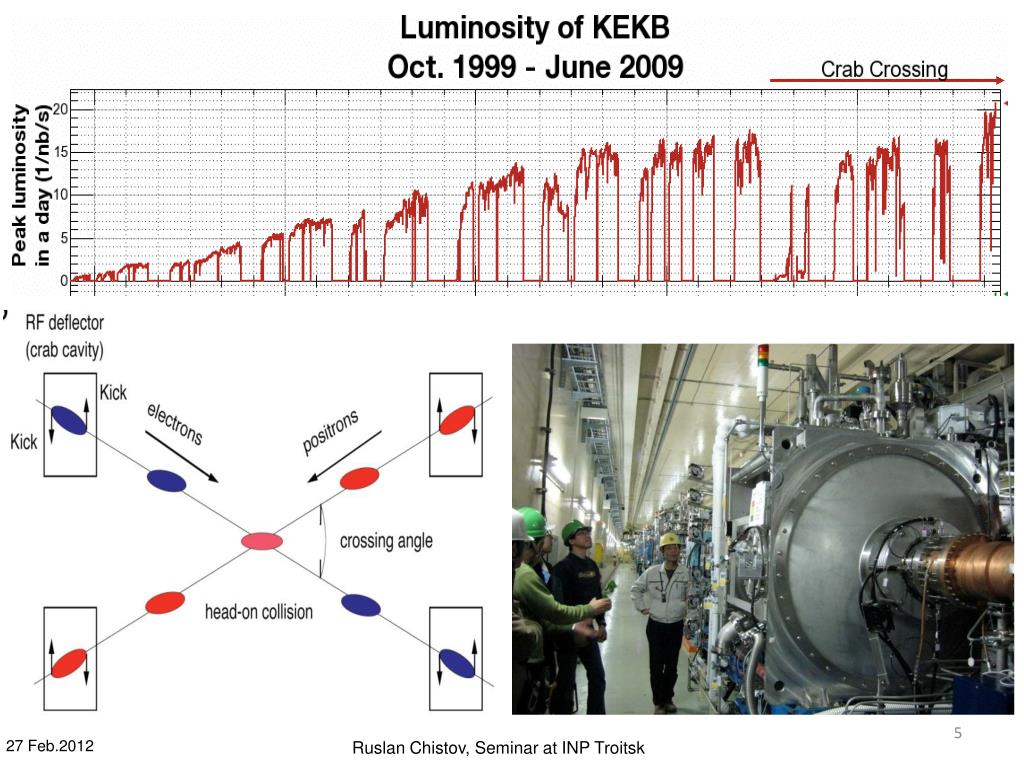 Luminosity of KEKB
Oct. 1999 - June 2009

Crab Crossing

Peak luminosity in a day (1/nb/s)

20
15
10
5
0

,

RF deflector
(crab cavity)

Kick
Kick
electrons
positrons
crossing angle
head-on collision

5

27 Feb.2012

Ruslan Chistov, Seminar at INP Troitsk